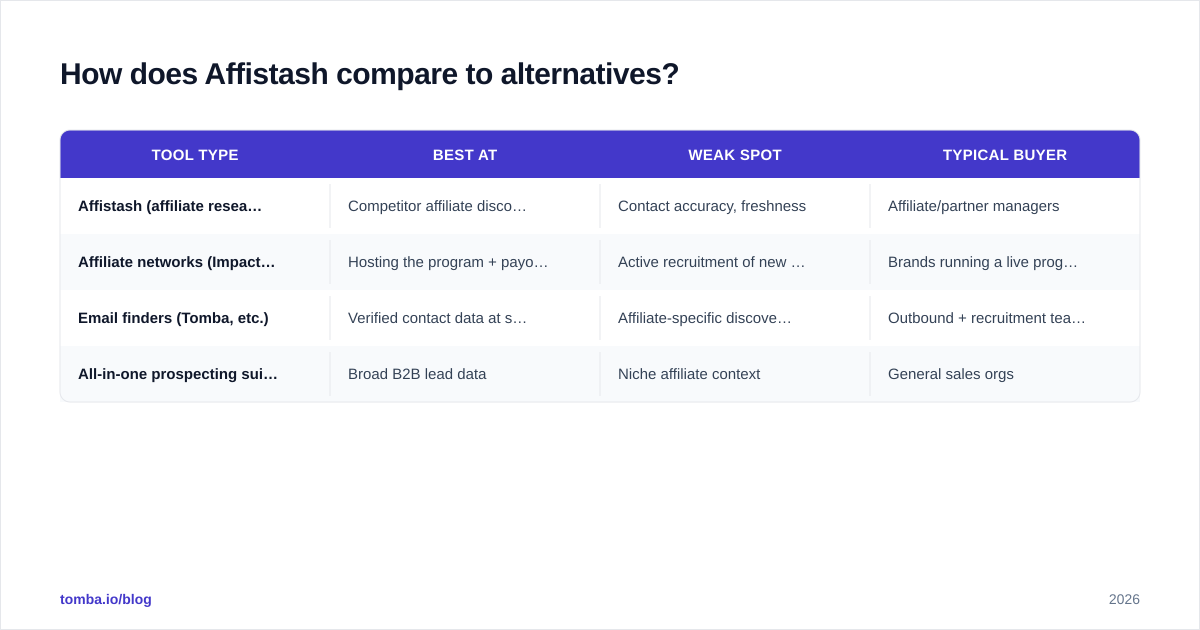 How does Affistash compare to alternatives?

| TOOL TYPE | BEST AT | WEAK SPOT | TYPICAL BUYER |
|---|---|---|---|
| Affistash (affiliate resea… | Competitor affiliate disco… | Contact accuracy, freshness | Affiliate/partner managers |
| Affiliate networks (Impact… | Hosting the program + payo… | Active recruitment of new … | Brands running a live prog… |
| Email finders (Tomba, etc.) | Verified contact data at s… | Affiliate-specific discove… | Outbound + recruitment tea… |
| All-in-one prospecting sui… | Broad B2B lead data | Niche affiliate context | General sales orgs |

tomba.io/blog

2026